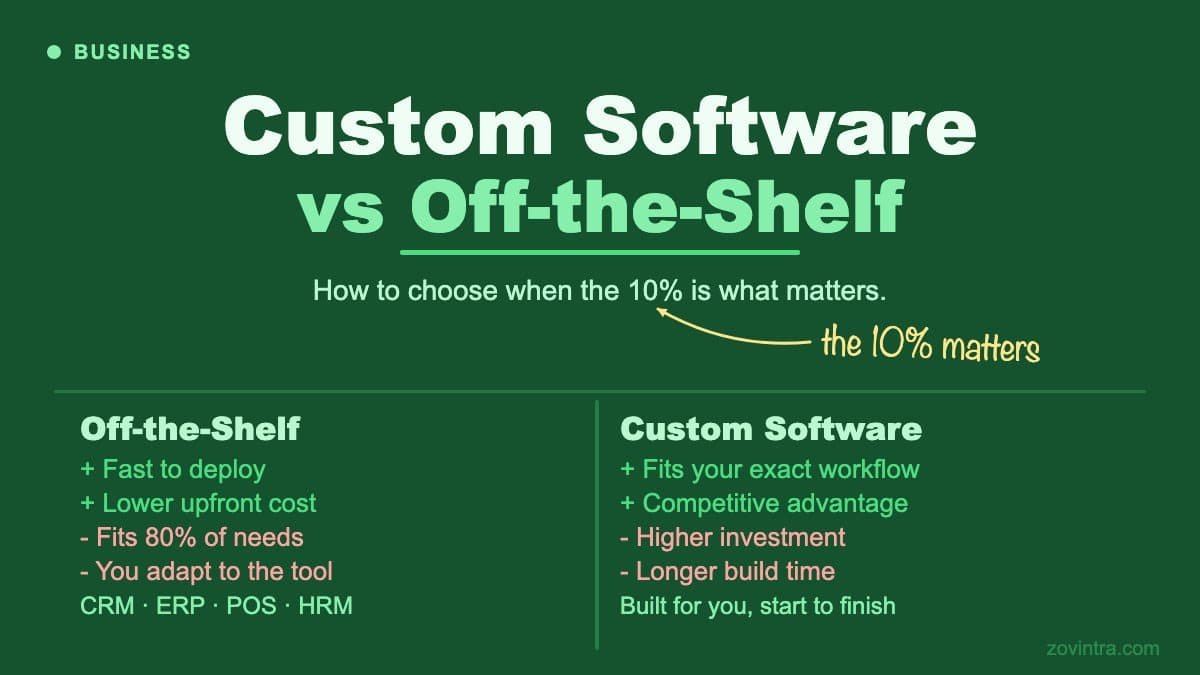 • BUSINESS

Custom Software vs Off-the-Shelf

How to choose when the 10% is what matters.

the 10% matters

Off-the-Shelf
+ Fast to deploy
+ Lower upfront cost
- Fits 80% of needs
- You adapt to the tool
CRM · ERP · POS · HRM

Custom Software
+ Fits your exact workflow
+ Competitive advantage
- Higher investment
- Longer build time
Built for you, start to finish

zovintra.com